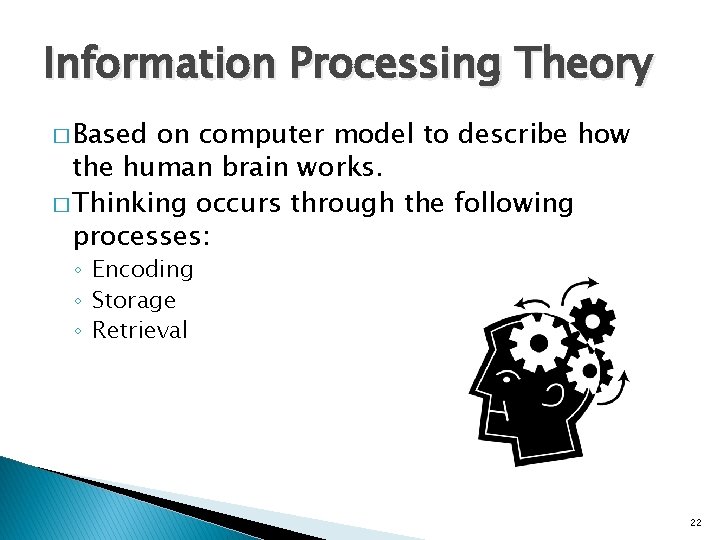 Information Processing Theory

□ Based on computer model to describe how the human brain works.

□ Thinking occurs through the following processes:

◦ Encoding
◦ Storage
◦ Retrieval

22